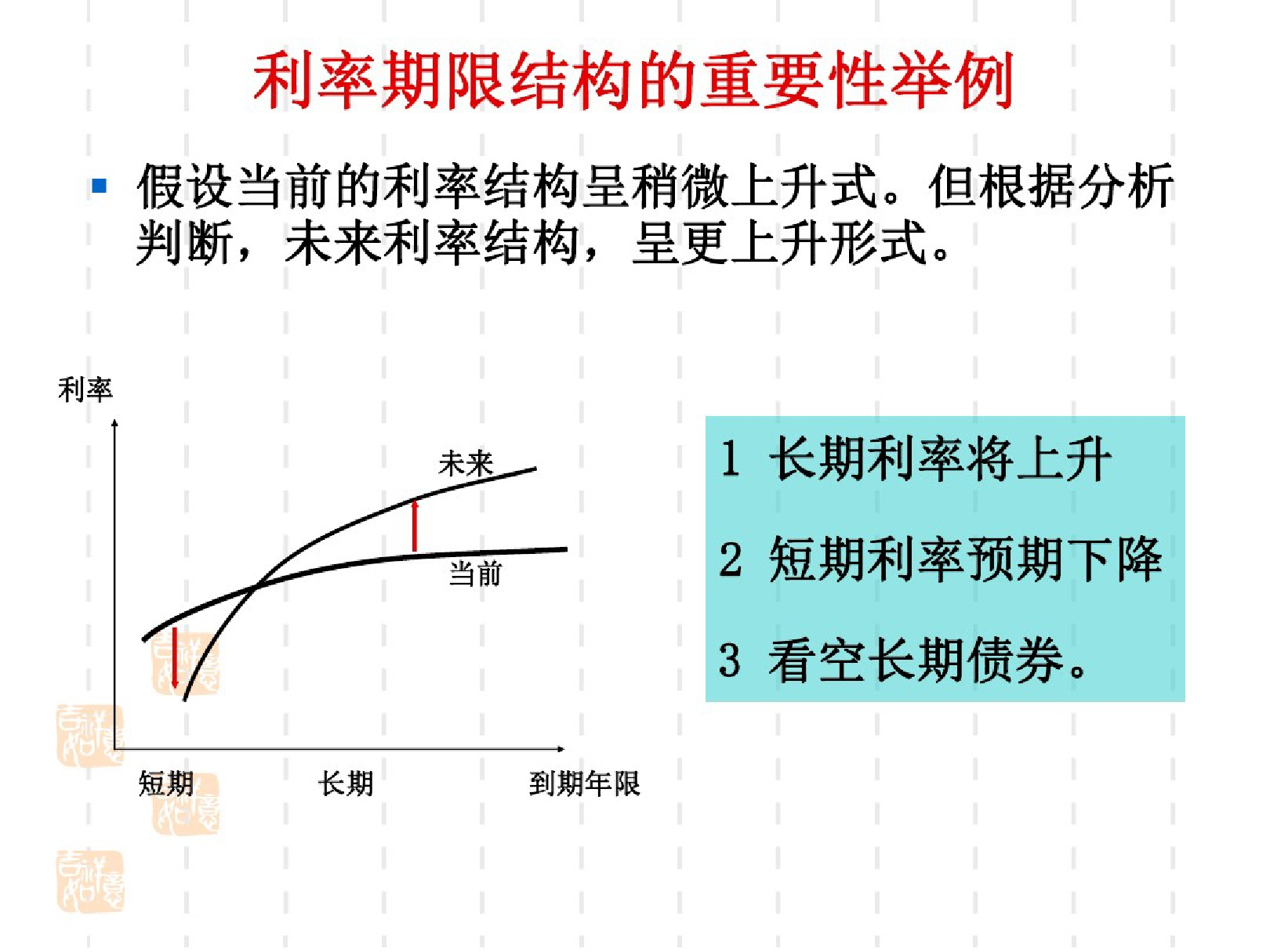 利率期限结构的重要性举例

假设当前的利率结构呈稍微上升式。但根据分析判断，未来利率结构，呈更上升形式。

利率

未来

当前

短期

长期

到期年限

1 长期利率将上升

2 短期利率预期下降

3 看空长期债券。